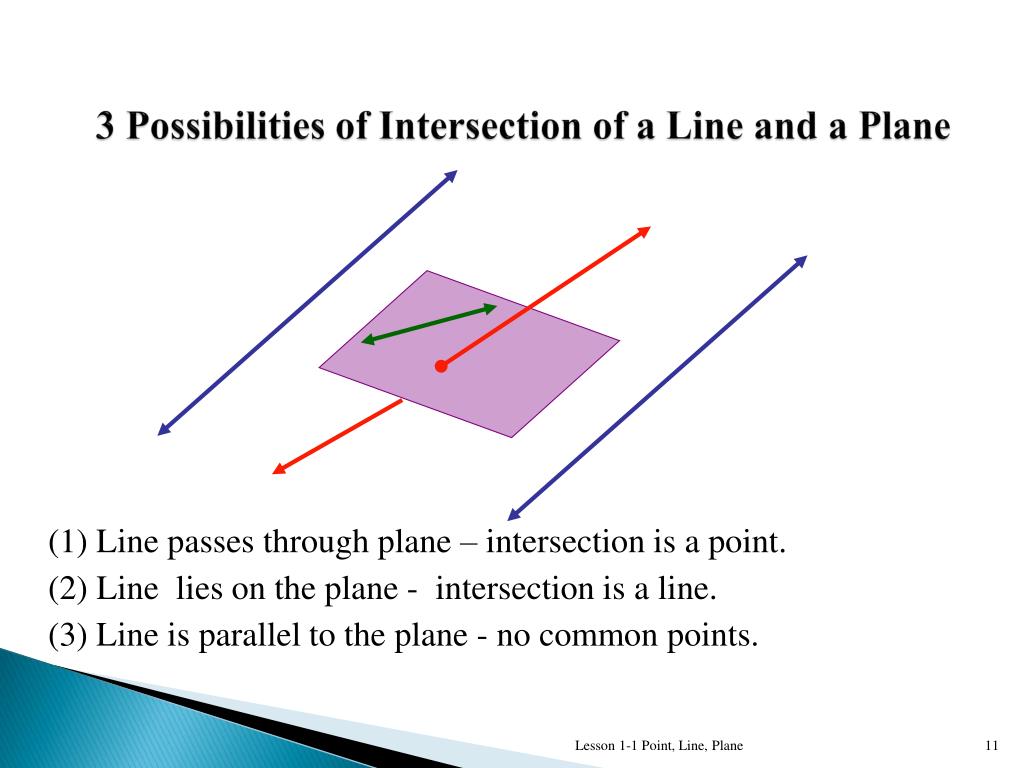 3 Possibilities of Intersection of a Line and a Plane

(1) Line passes through plane – intersection is a point.
(2) Line lies on the plane - intersection is a line.
(3) Line is parallel to the plane - no common points.

Lesson 1-1 Point, Line, Plane

11